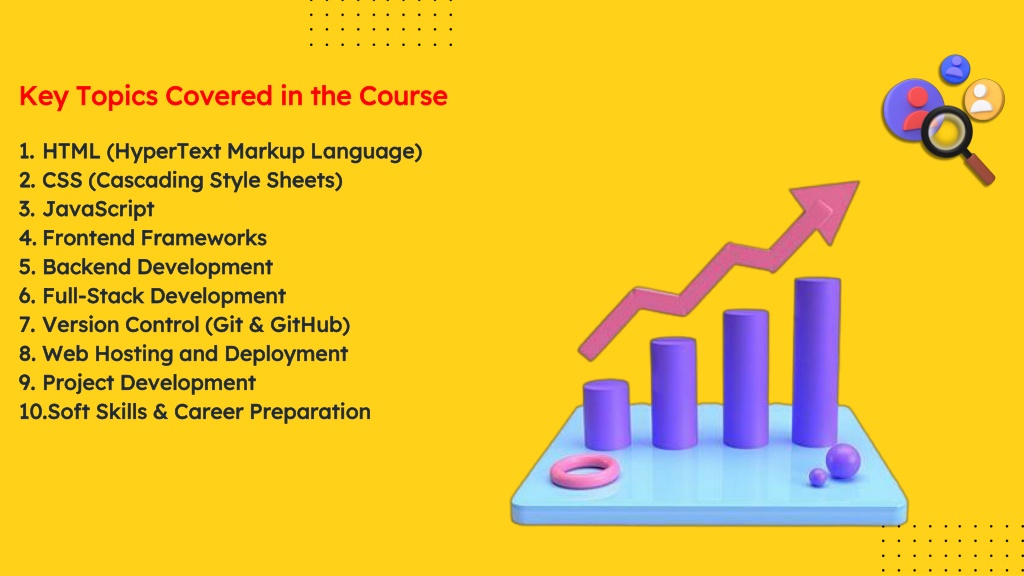 Key Topics Covered in the Course

1. HTML (HyperText Markup Language)
2. CSS (Cascading Style Sheets)
3. JavaScript
4. Frontend Frameworks
5. Backend Development
6. Full-Stack Development
7. Version Control (Git & GitHub)
8. Web Hosting and Deployment
9. Project Development
10.Soft Skills & Career Preparation